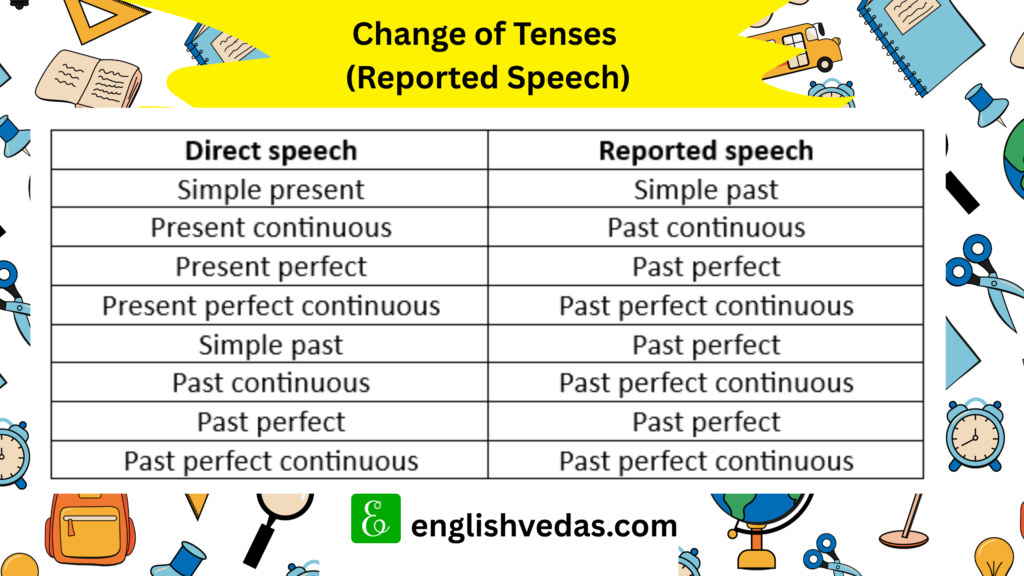 Change of Tenses
(Reported Speech)

| Direct speech | Reported speech |
|---|---|
| Simple present | Simple past |
| Present continuous | Past continuous |
| Present perfect | Past perfect |
| Present perfect continuous | Past perfect continuous |
| Simple past | Past perfect |
| Past continuous | Past perfect continuous |
| Past perfect | Past perfect |
| Past perfect continuous | Past perfect continuous |

E englishvedas.com